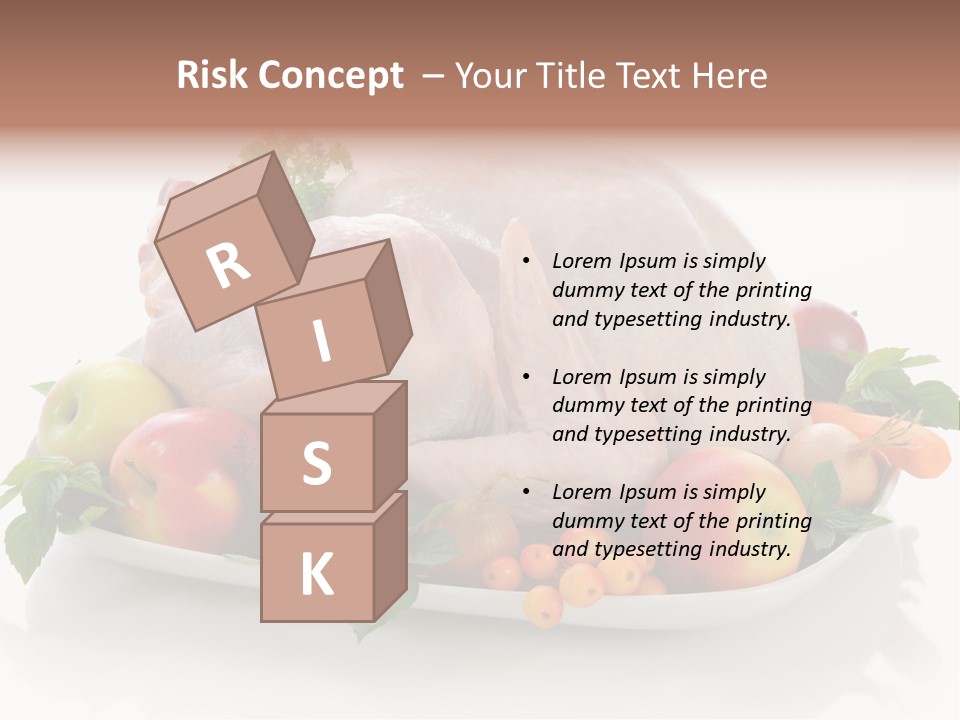 Risk Concept – Your Title Text Here

R
I
S
K

• Lorem Ipsum is simply dummy text of the printing and typesetting industry.

• Lorem Ipsum is simply dummy text of the printing and typesetting industry.

• Lorem Ipsum is simply dummy text of the printing and typesetting industry.